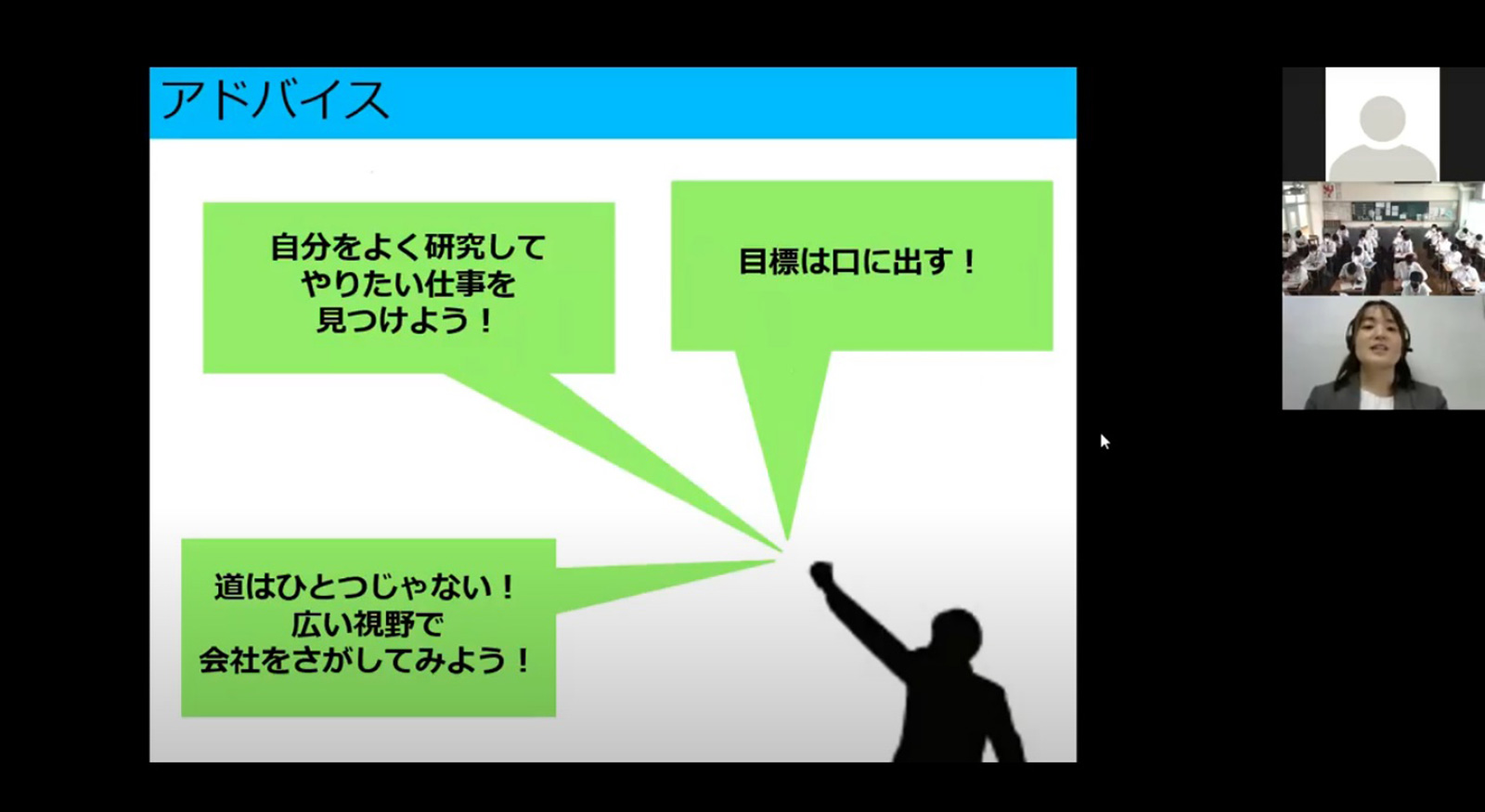 アドバイス

自分をよく研究して
やりたい仕事を
見つけよう！

目標は口に出す！

道はひとつじゃない！
広い視野で
会社をさがしてみよう！